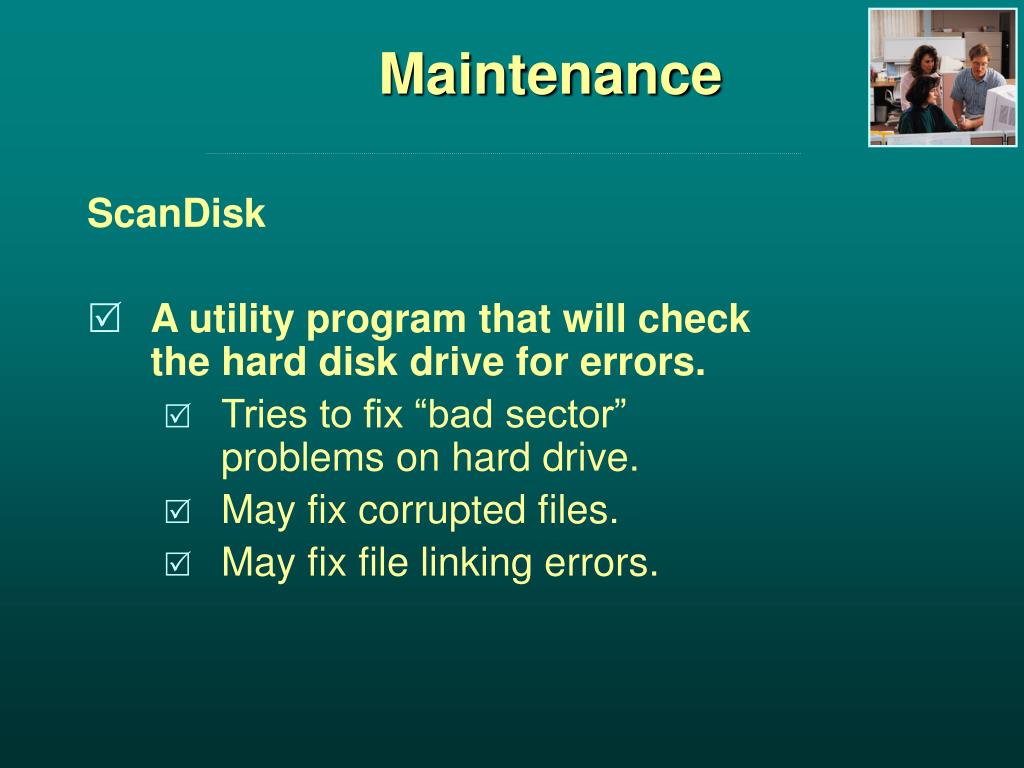 Maintenance

ScanDisk

☑ A utility program that will check the hard disk drive for errors.

☑ Tries to fix “bad sector” problems on hard drive.

☑ May fix corrupted files.

☑ May fix file linking errors.